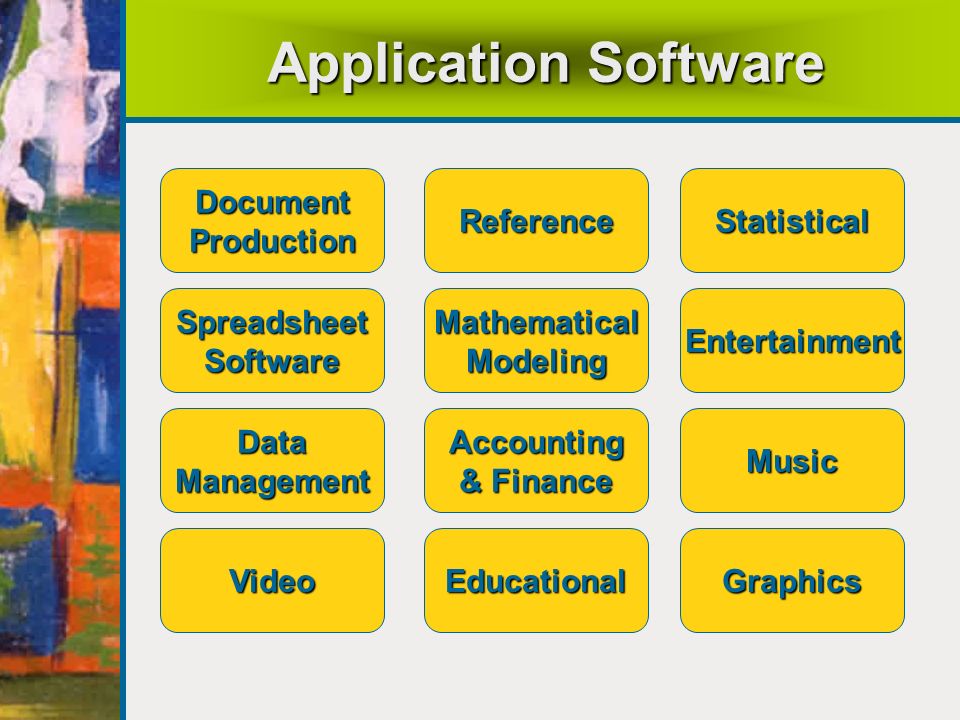 Application Software

Document Production

Reference

Statistical

Spreadsheet Software

Mathematical Modeling

Entertainment

Data Management

Accounting & Finance

Music

Video

Educational

Graphics